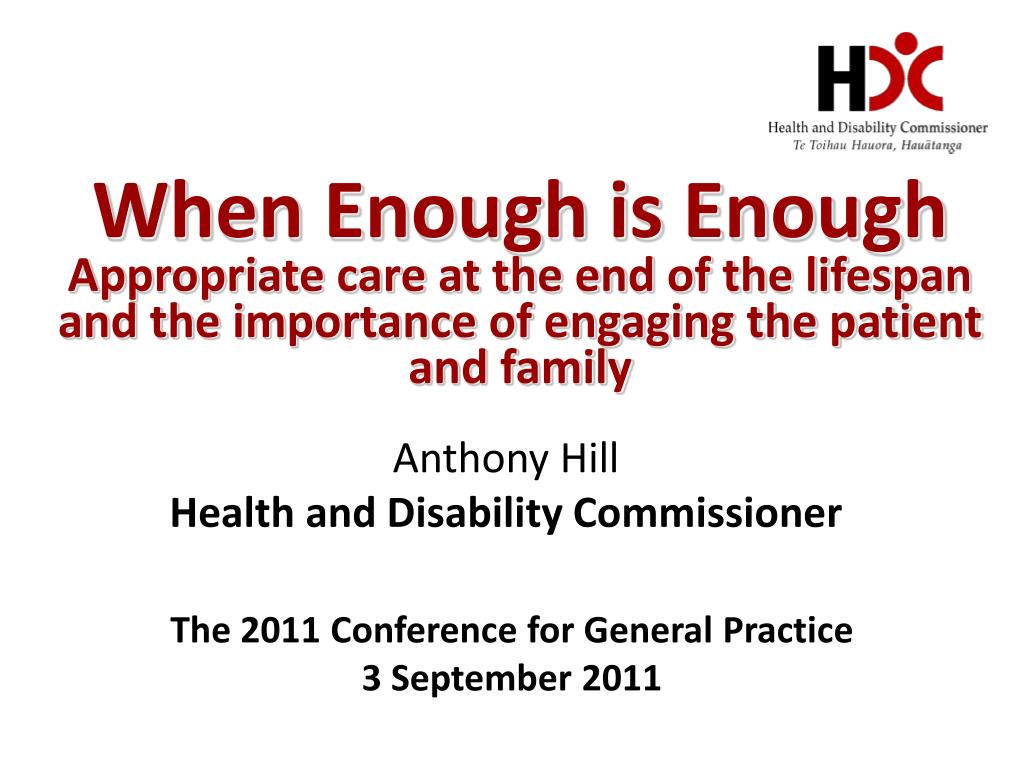 HDC
Health and Disability Commissioner
Te Toihau Hauora, Hauātanga

When Enough is Enough
Appropriate care at the end of the lifespan and the importance of engaging the patient and family

Anthony Hill
Health and Disability Commissioner

The 2011 Conference for General Practice
3 September 2011